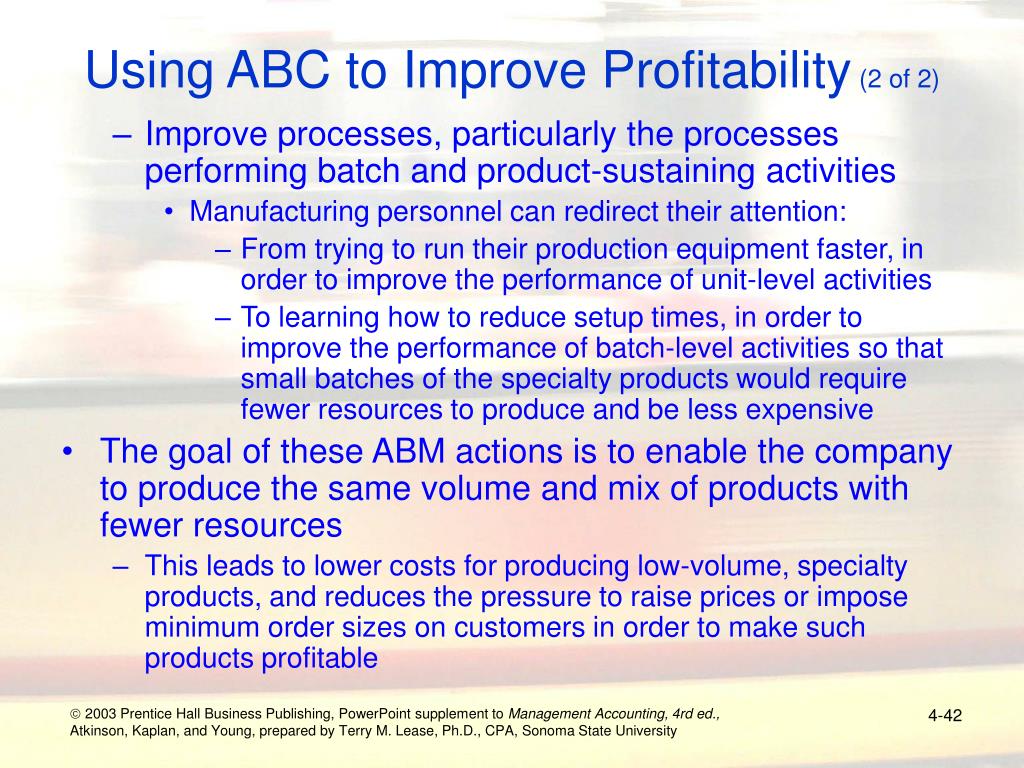 Using ABC to Improve Profitability (2 of 2)

– Improve processes, particularly the processes performing batch and product-sustaining activities
• Manufacturing personnel can redirect their attention:
– From trying to run their production equipment faster, in order to improve the performance of unit-level activities
– To learning how to reduce setup times, in order to improve the performance of batch-level activities so that small batches of the specialty products would require fewer resources to produce and be less expensive

• The goal of these ABM actions is to enable the company to produce the same volume and mix of products with fewer resources
– This leads to lower costs for producing low-volume, specialty products, and reduces the pressure to raise prices or impose minimum order sizes on customers in order to make such products profitable

© 2003 Prentice Hall Business Publishing, PowerPoint supplement to Management Accounting, 4rd ed., Atkinson, Kaplan, and Young, prepared by Terry M. Lease, Ph.D., CPA, Sonoma State University

4-42